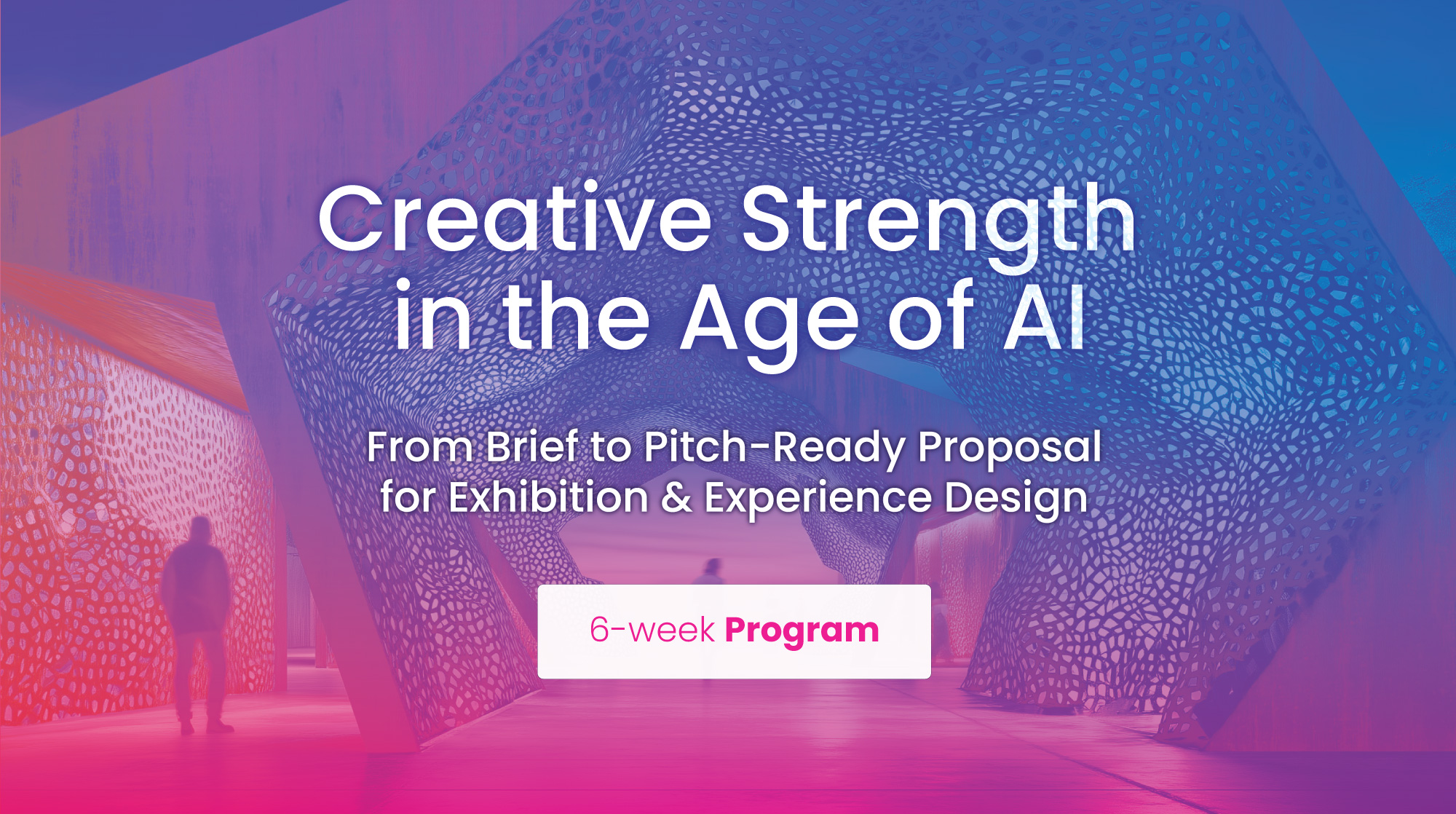 Creative Strength in the Age of AI

From Brief to Pitch-Ready Proposal for Exhibition & Experience Design

6-week Program